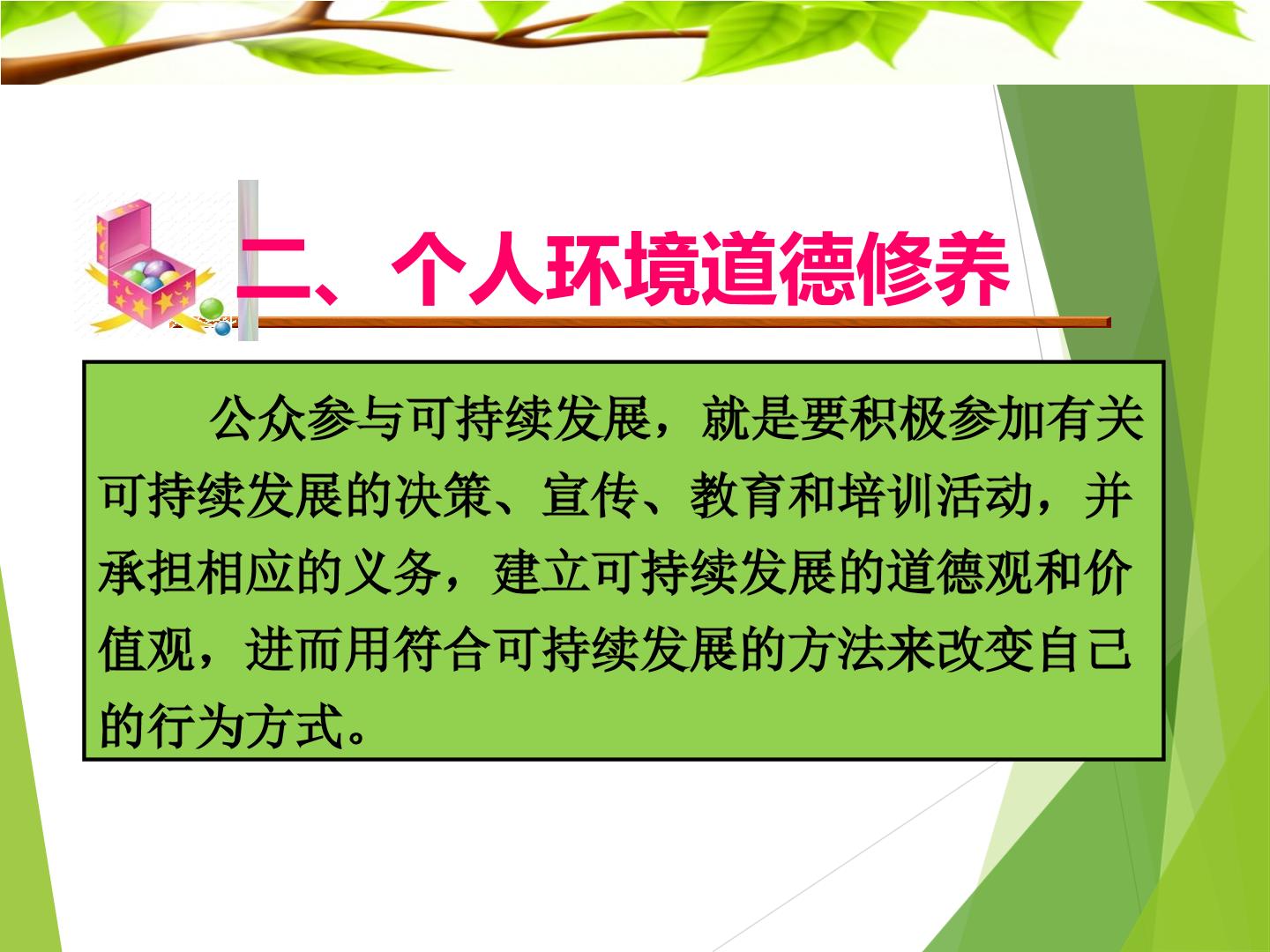 二、个人环境道德修养

公众参与可持续发展，就是要积极参加有关可持续发展的决策、宣传、教育和培训活动，并承担相应的义务，建立可持续发展的道德观和价值观，进而用符合可持续发展的方法来改变自己的行为方式。